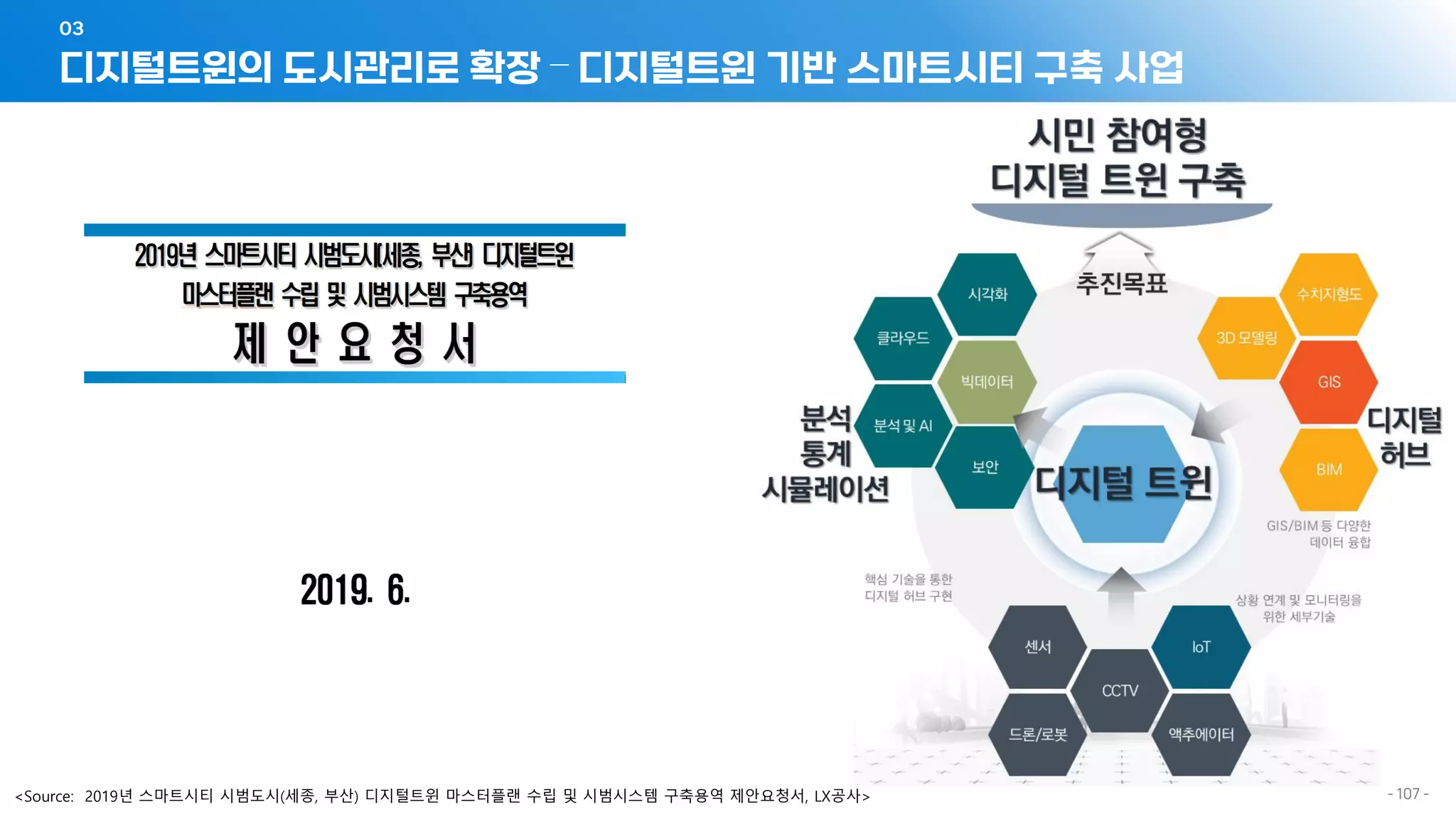 03

디지털트윈의 도시관리로 확장 – 디지털트윈 기반 스마트시티 구축 사업

2019년 스마트시티 시범도시(세종, 부산) 디지털트윈 마스터플랜 수립 및 시범시스템 구축용역

제 안 요 청 서

2019. 6.

시민 참여형 디지털 트윈 구축

추진목표

시각화

클라우드

빅데이터

분석 및 AI

보안

분석 통계 시뮬레이션

수치지형도

3D 모델링

GIS

BIM

디지털 허브

디지털 트윈

GIS/BIM 등 다양한 데이터 융합

핵심 기술을 통한 디지털 허브 구현

상황 연계 및 모니터링을 위한 세부기술

센서

IoT

CCTV

드론/로봇

액추에이터

<Source: 2019년 스마트시티 시범도시(세종, 부산) 디지털트윈 마스터플랜 수립 및 시범시스템 구축용역 제안요청서, LX공사>

- 107 -